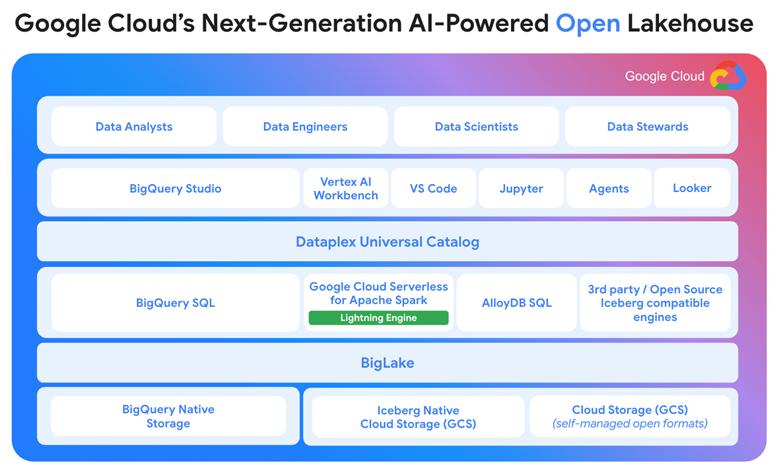 Google Cloud's Next-Generation AI-Powered Open Lakehouse

Google Cloud

Data Analysts
Data Engineers
Data Scientists
Data Stewards

BigQuery Studio
Vertex AI Workbench
VS Code
Jupyter
Agents
Looker

Dataplex Universal Catalog

BigQuery SQL
Google Cloud Serverless for Apache Spark
Lightning Engine
AlloyDB SQL
3rd party / Open Source Iceberg compatible engines

BigLake

BigQuery Native Storage
Iceberg Native Cloud Storage (GCS)
Cloud Storage (GCS) (self-managed open formats)